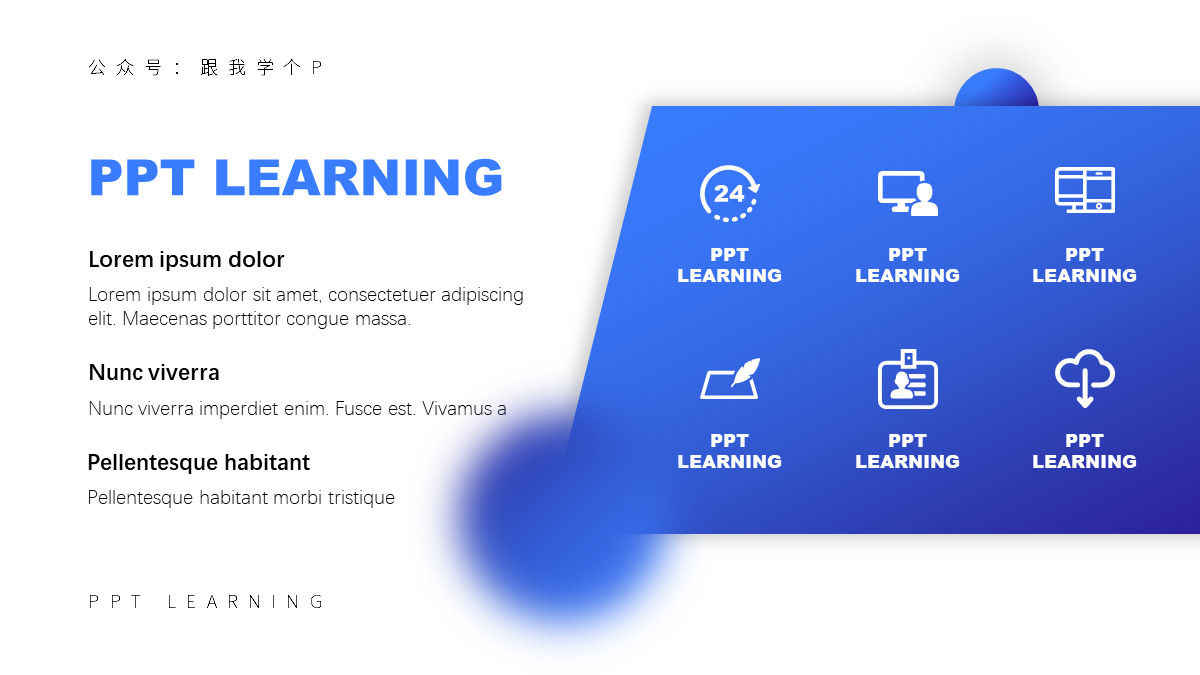 公众号：跟我学个P

PPT LEARNING

Lorem ipsum dolor

Lorem ipsum dolor sit amet, consectetuer adipiscing elit. Maecenas porttitor congue massa.

Nunc viverra

Nunc viverra imperdiet enim. Fusce est. Vivamus a

Pellentesque habitant

Pellentesque habitant morbi tristique

PPT LEARNING

24

PPT LEARNING

PPT LEARNING

PPT LEARNING

PPT LEARNING

PPT LEARNING

PPT LEARNING